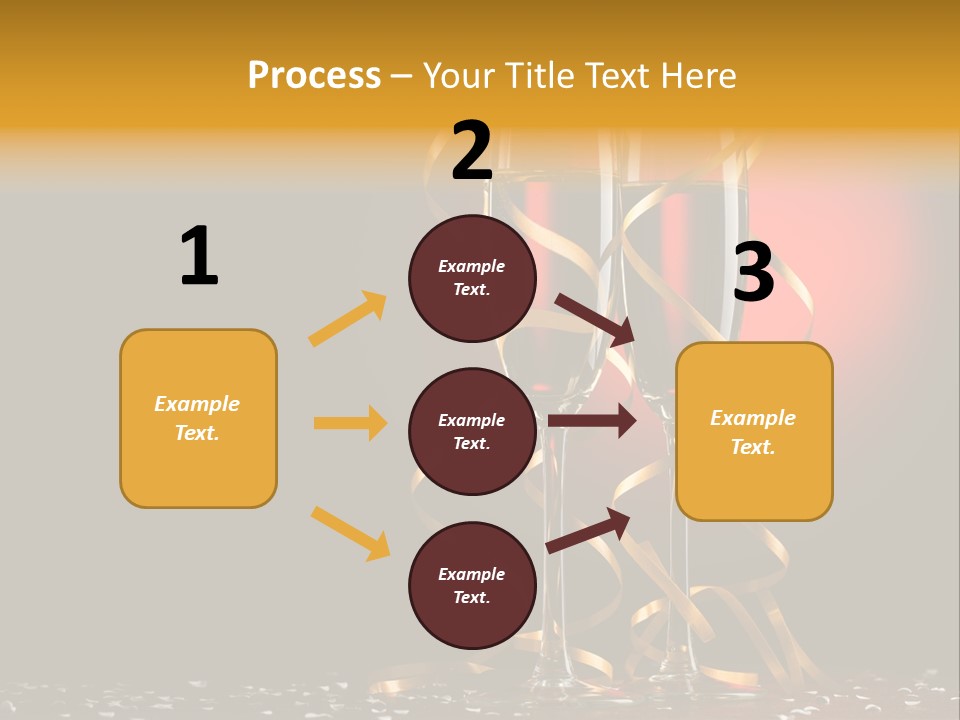 Process – Your Title Text Here

1

Example Text.

2

Example Text.

Example Text.

Example Text.

3

Example Text.